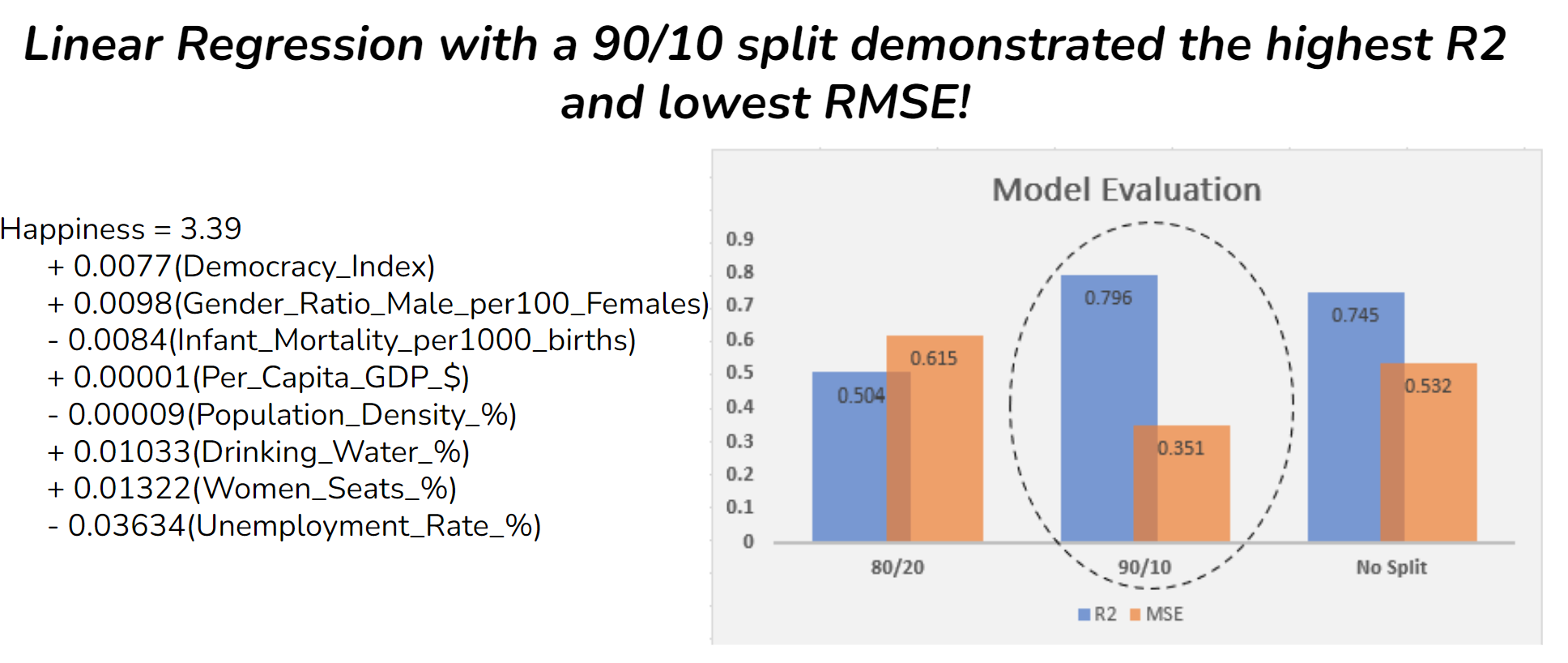 Linear Regression with a 90/10 split demonstrated the highest R2 and lowest RMSE!

Happiness = 3.39
+ 0.0077(Democracy_Index)
+ 0.0098(Gender_Ratio_Male_per100_Females)
- 0.0084(Infant_Mortality_per1000_births)
+ 0.00001(Per_Capita_GDP_$)
- 0.00009(Population_Density_%)
+ 0.01033(Drinking_Water_%)
+ 0.01322(Women_Seats_%)
- 0.03634(Unemployment_Rate_%)

Model Evaluation

0.9
0.8
0.7
0.6
0.5
0.4
0.3
0.2
0.1
0

0.504
0.615
0.796
0.351
0.745
0.532

80/20
90/10
No Split

R2 MSE